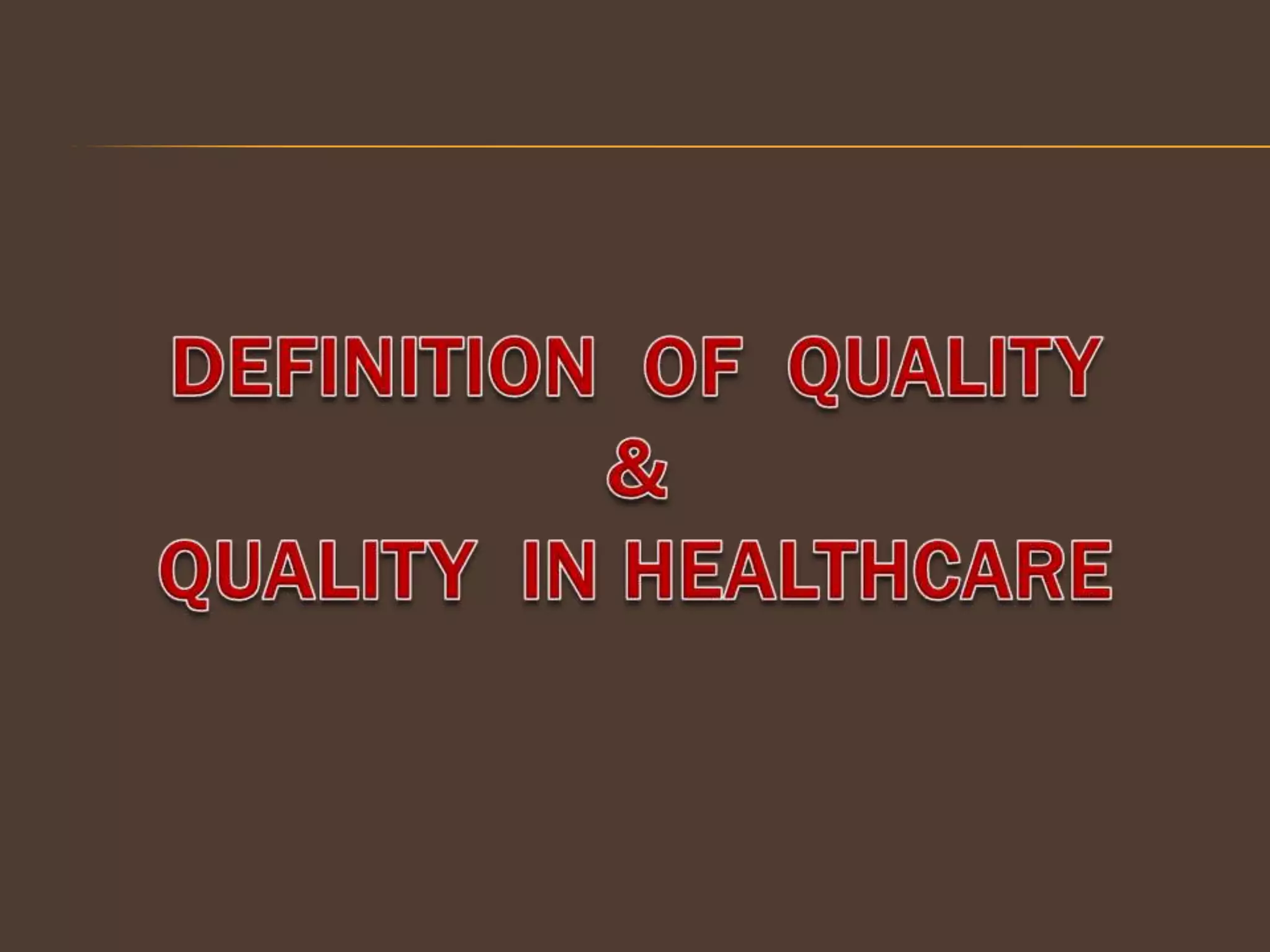 DEFINITION OF QUALITY
&
QUALITY IN HEALTHCARE